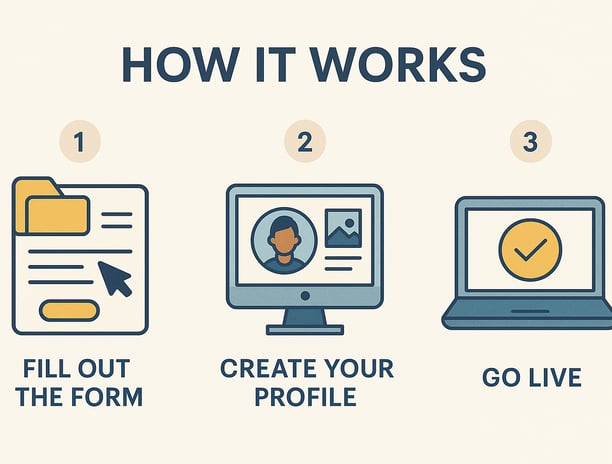 HOW IT WORKS

1

FILL OUT THE FORM

2

CREATE YOUR PROFILE

3

GO LIVE